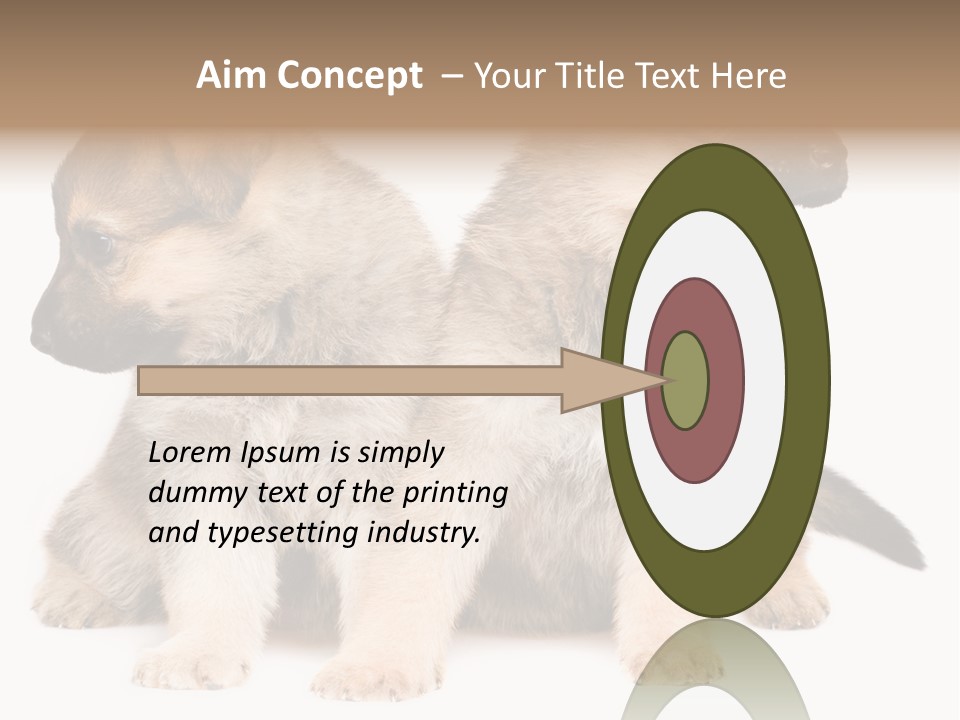 Aim Concept – Your Title Text Here

Lorem Ipsum is simply dummy text of the printing and typesetting industry.